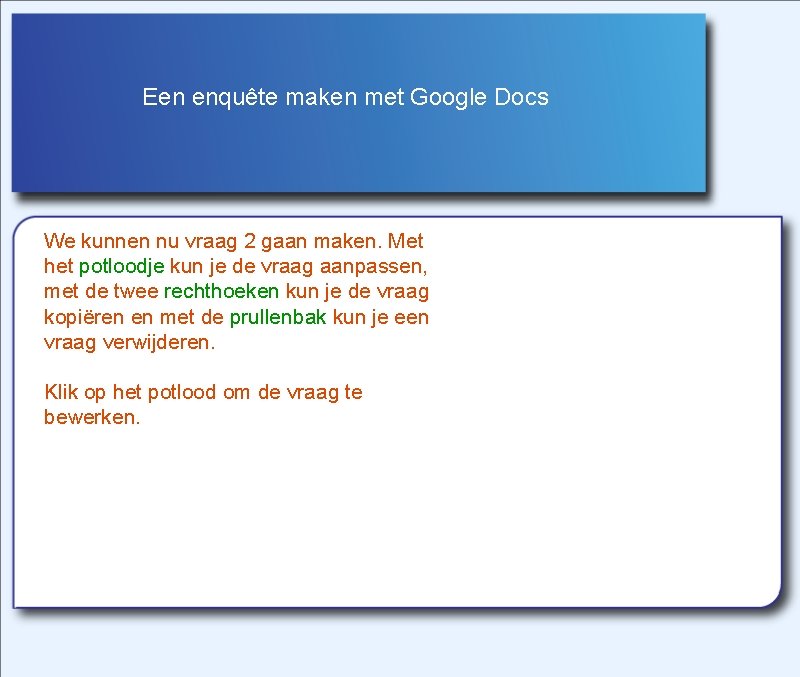 Een enquête maken met Google Docs

We kunnen nu vraag 2 gaan maken. Met het potloodje kun je de vraag aanpassen, met de twee rechthoeken kun je de vraag kopiëren en met de prullenbak kun je een vraag verwijderen.

Klik op het potlood om de vraag te bewerken.